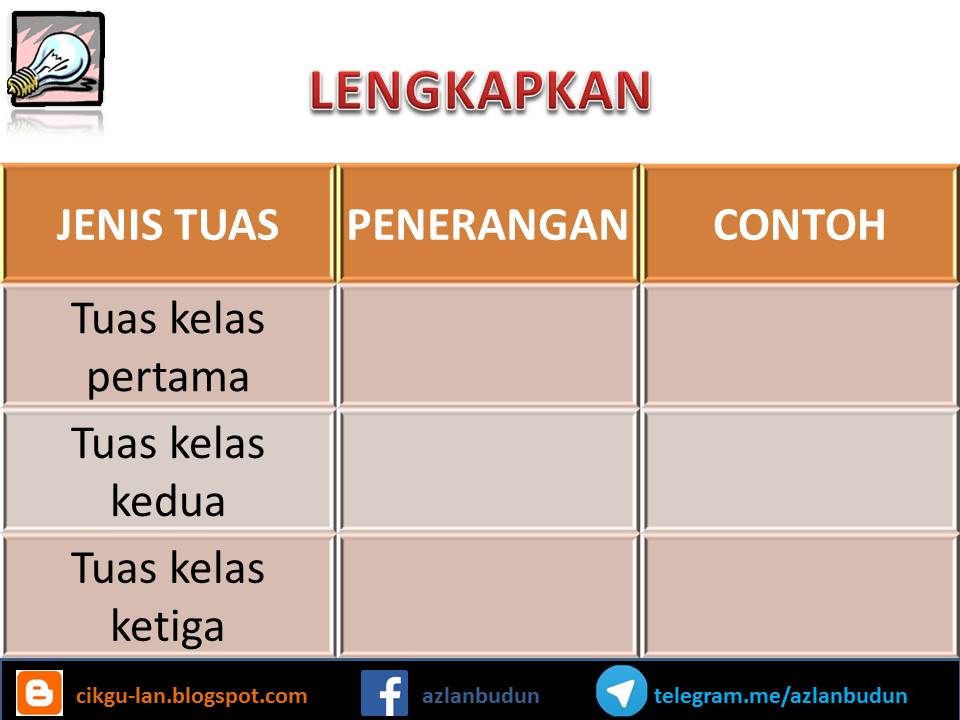 LENGKAPKAN

| JENIS TUAS | PENERANGAN | CONTOH |
|---|---|---|
| Tuas kelas pertama | | |
| Tuas kelas kedua | | |
| Tuas kelas ketiga | | |

cikgu-lan.blogspot.com
azlanbudun
telegram.me/azlanbudun